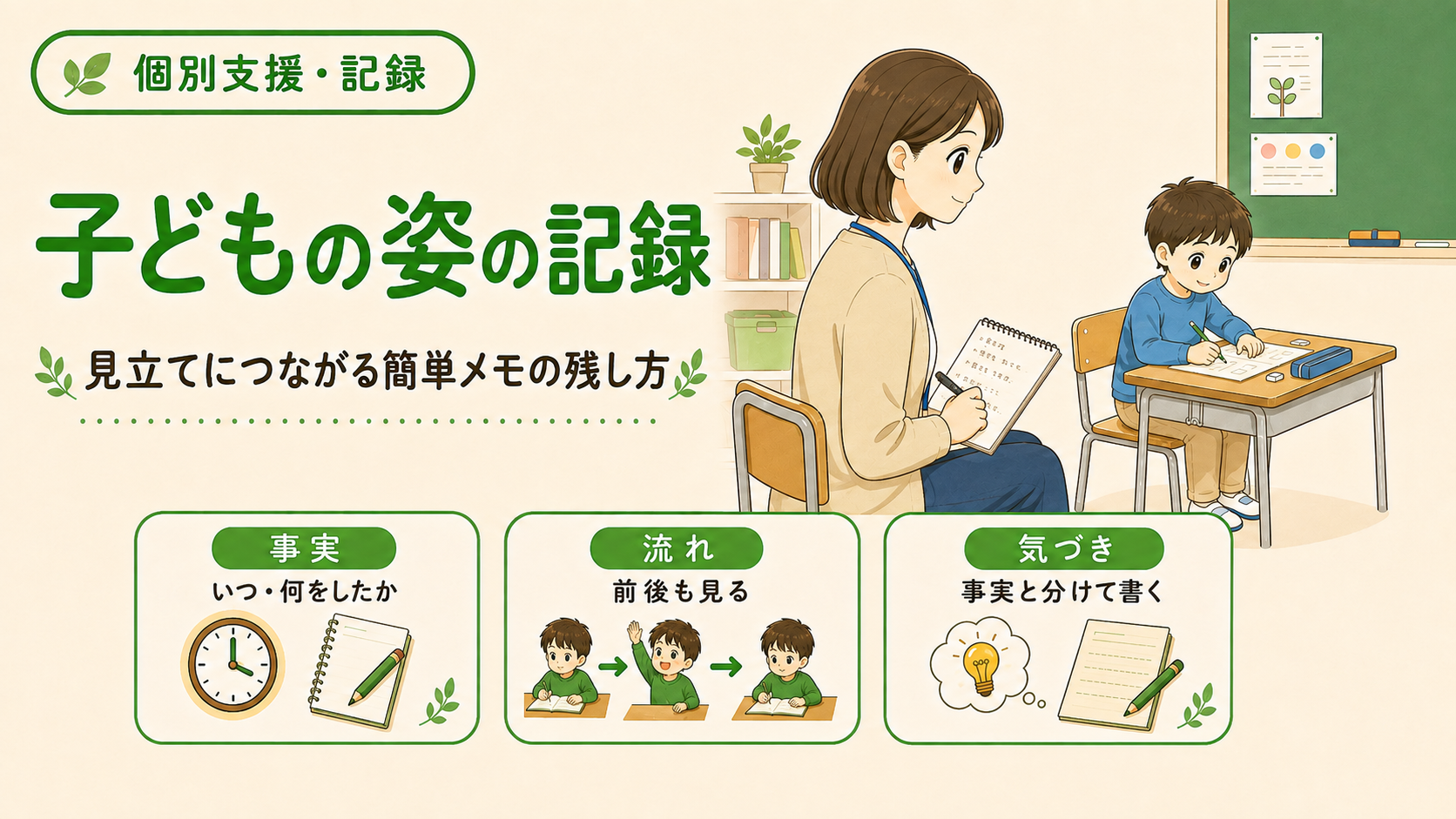 個別支援・記録

子どもの姿の記録

見立てにつながる簡単メモの残し方

事実
いつ・何をしたか

流れ
前後も見る

気づき
事実と分けて書く